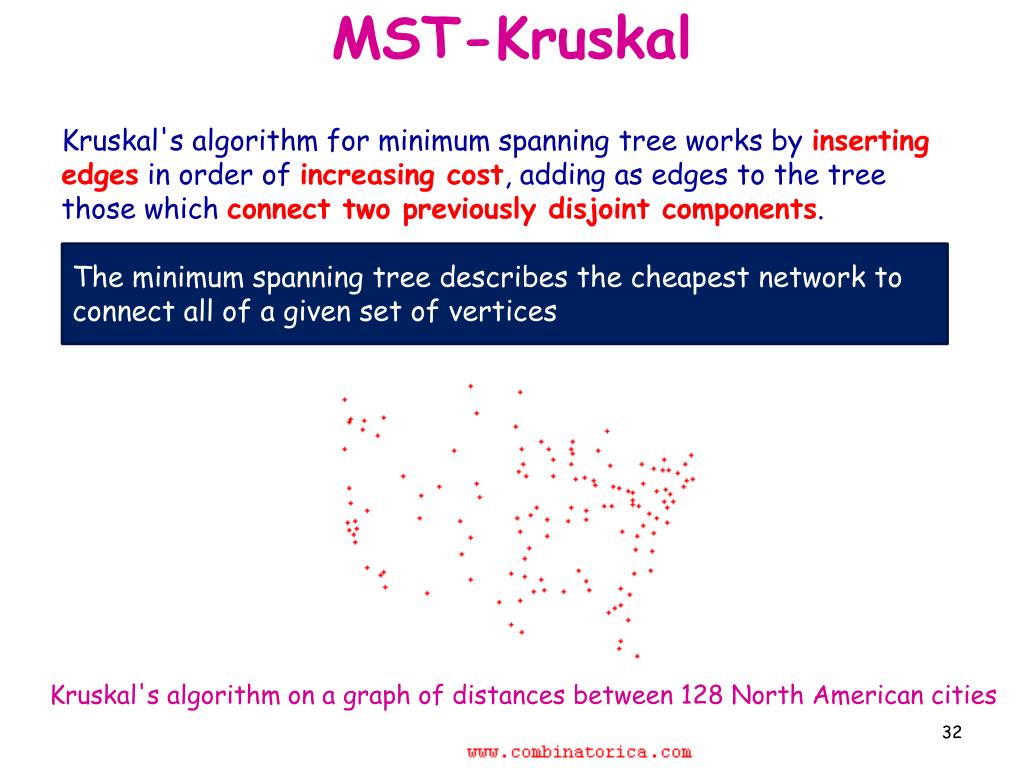 MST-Kruskal

Kruskal's algorithm for minimum spanning tree works by inserting edges in order of increasing cost, adding as edges to the tree those which connect two previously disjoint components.

The minimum spanning tree describes the cheapest network to connect all of a given set of vertices

Kruskal's algorithm on a graph of distances between 128 North American cities

32

www.combinatorica.com